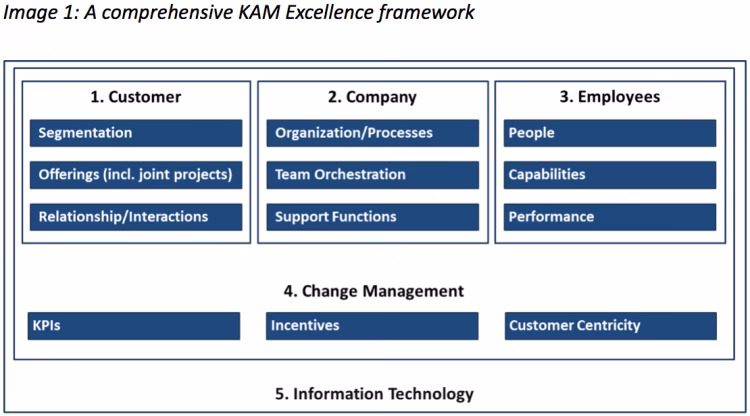 Image 1: A comprehensive KAM Excellence framework

1. Customer
Segmentation
Offerings (incl. joint projects)
Relationship/Interactions

2. Company
Organization/Processes
Team Orchestration
Support Functions

3. Employees
People
Capabilities
Performance

4. Change Management
KPIs
Incentives
Customer Centricity

5. Information Technology